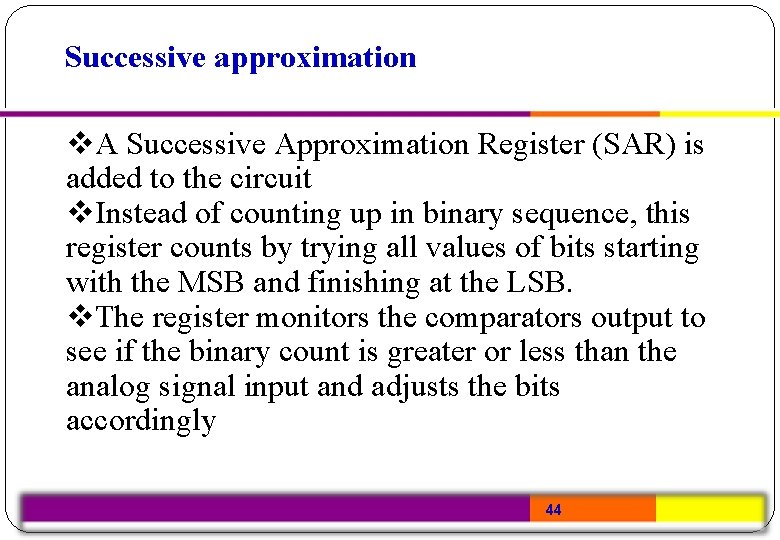 Successive approximation

❖A Successive Approximation Register (SAR) is added to the circuit
❖Instead of counting up in binary sequence, this register counts by trying all values of bits starting with the MSB and finishing at the LSB.
❖The register monitors the comparators output to see if the binary count is greater or less than the analog signal input and adjusts the bits accordingly

44